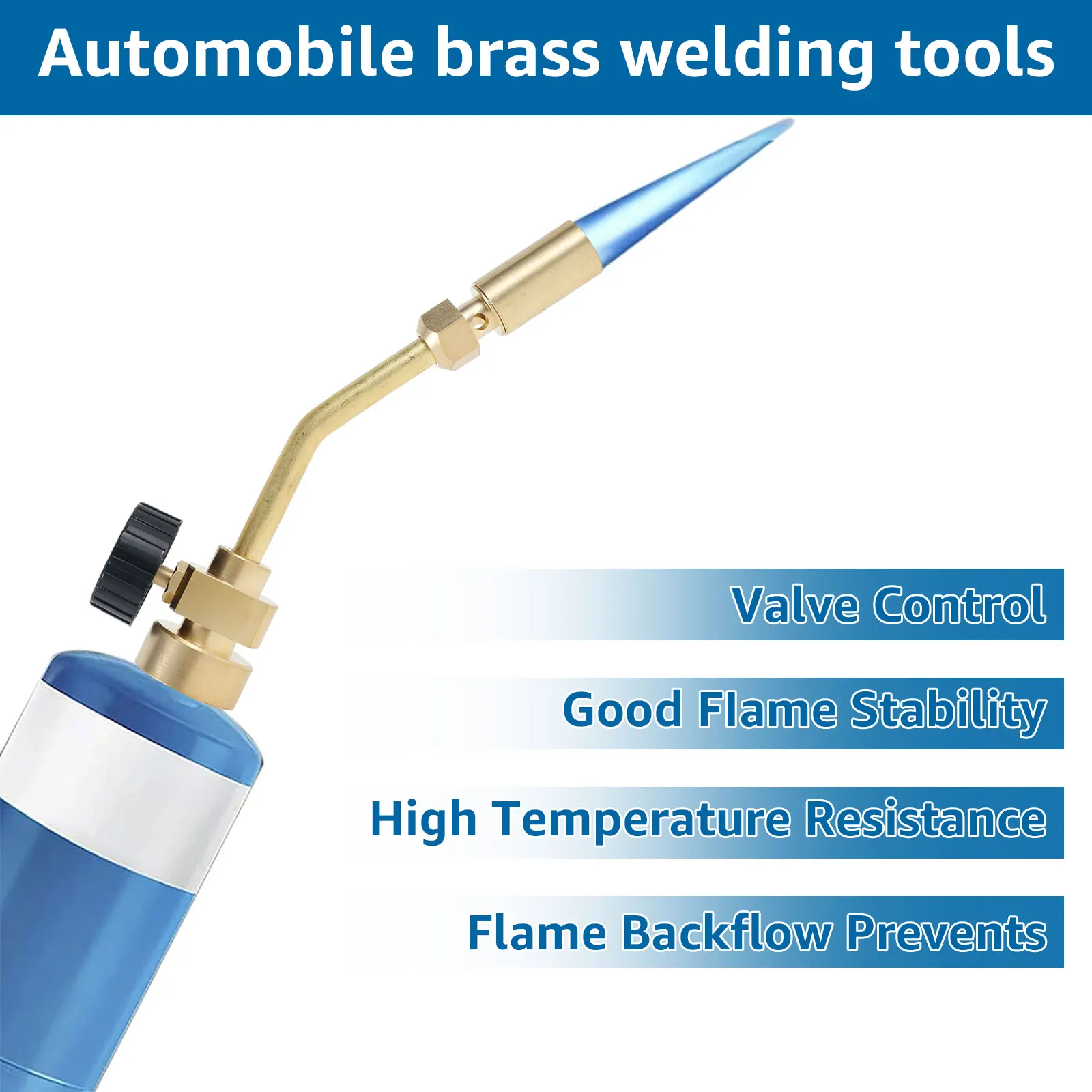 Automobile brass welding tools

Valve Control

Good Flame Stability

High Temperature Resistance

Flame Backflow Prevents